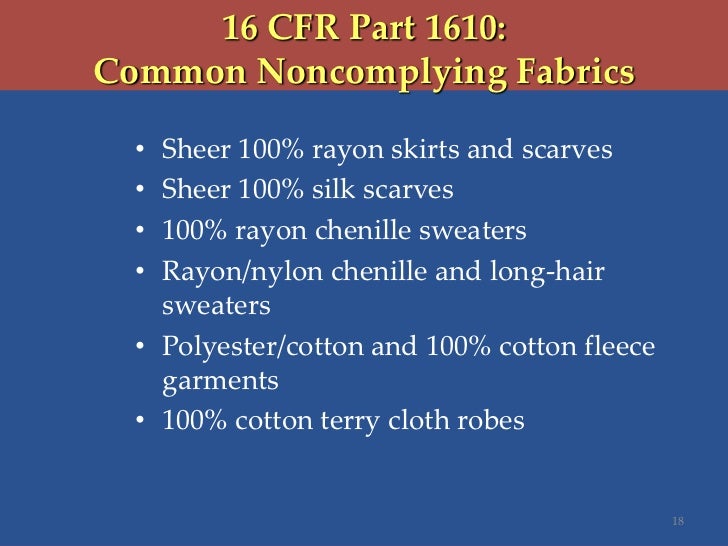 16 CFR Part 1610:
Common Noncomplying Fabrics

• Sheer 100% rayon skirts and scarves
• Sheer 100% silk scarves
• 100% rayon chenille sweaters
• Rayon/nylon chenille and long-hair sweaters
• Polyester/cotton and 100% cotton fleece garments
• 100% cotton terry cloth robes

18